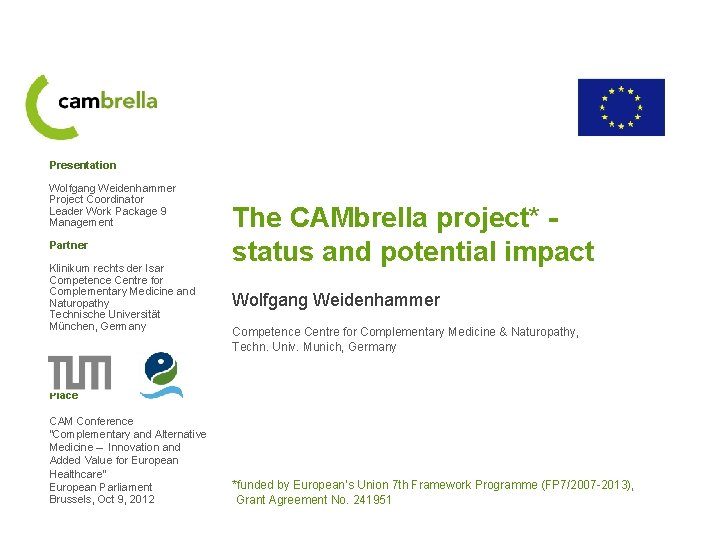 cambrella

Presentation

Wolfgang Weidenhammer
Project Coordinator
Leader Work Package 9
Management

Partner

Klinikum rechts der Isar
Competence Centre for Complementary Medicine and Naturopathy
Technische Universität München, Germany

TUM

Place

CAM Conference
"Complementary and Alternative Medicine – Innovation and Added Value for European Healthcare"
European Parliament
Brussels, Oct 9, 2012

The CAMbrella project* - status and potential impact

Wolfgang Weidenhammer

Competence Centre for Complementary Medicine & Naturopathy, Techn. Univ. Munich, Germany

*funded by European's Union 7th Framework Programme (FP7/2007-2013), Grant Agreement No. 241951